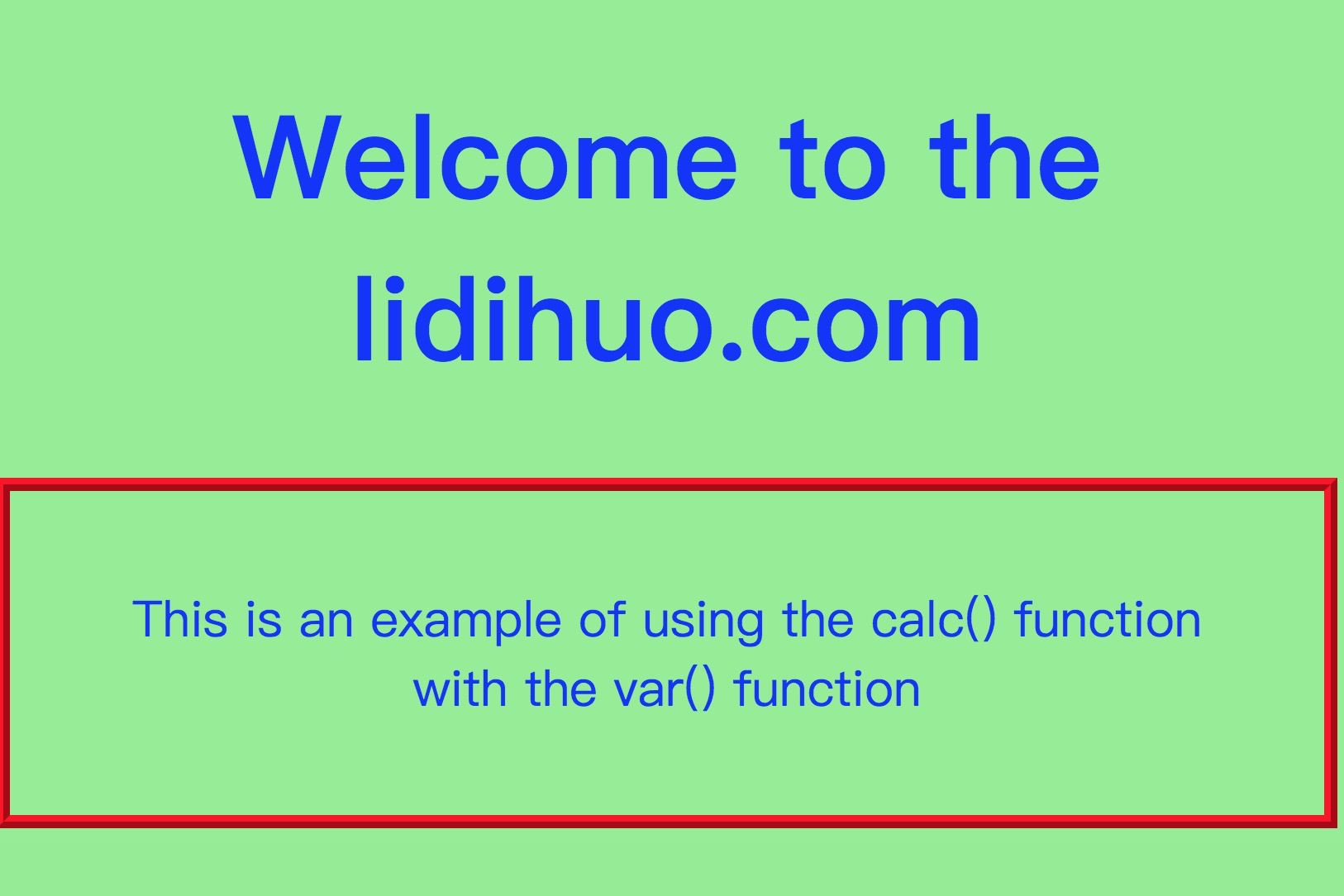 Welcome to the lidihuo.com

This is an example of using the calc() function with the var() function